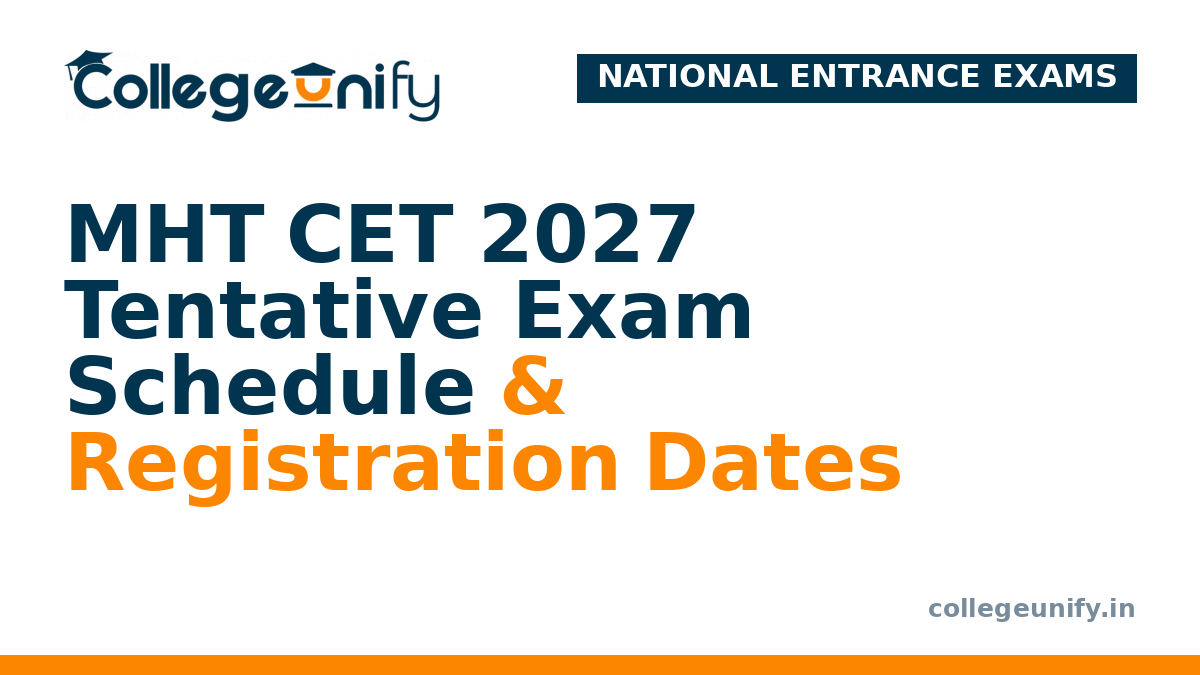 Collegeunify

NATIONAL ENTRANCE EXAMS

MHT CET 2027 Tentative Exam Schedule & Registration Dates

collegeunify.in